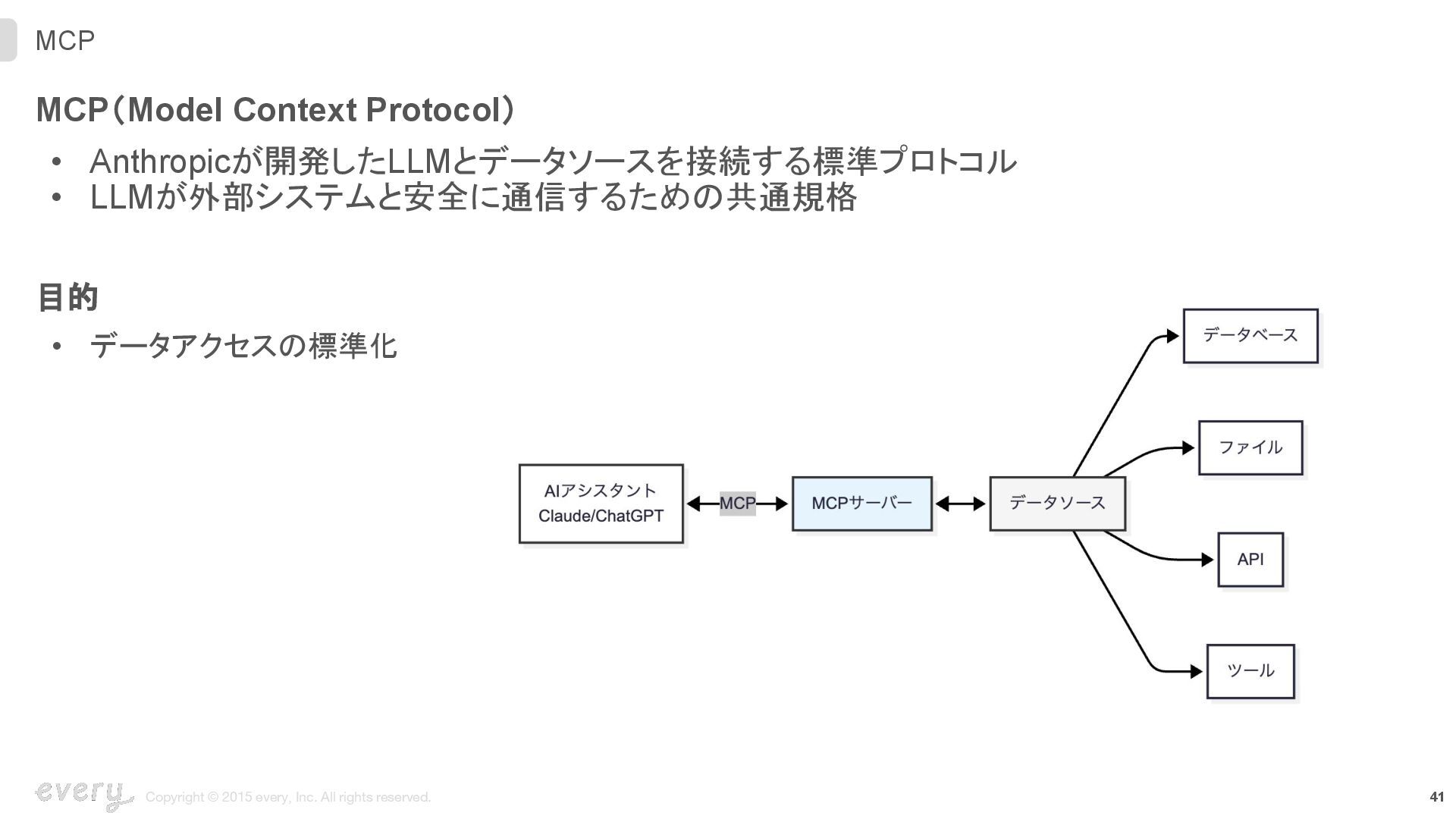 MCP

MCP（Model Context Protocol）

• Anthropicが開発したLLMとデータソースを接続する標準プロトコル
• LLMが外部システムと安全に通信するための共通規格

目的

• データアクセスの標準化

AIアシスタント
Claude/ChatGPT

MCP

MCPサーバー

データソース

データベース

ファイル

API

ツール

every

Copyright © 2015 every, Inc. All rights reserved.

41